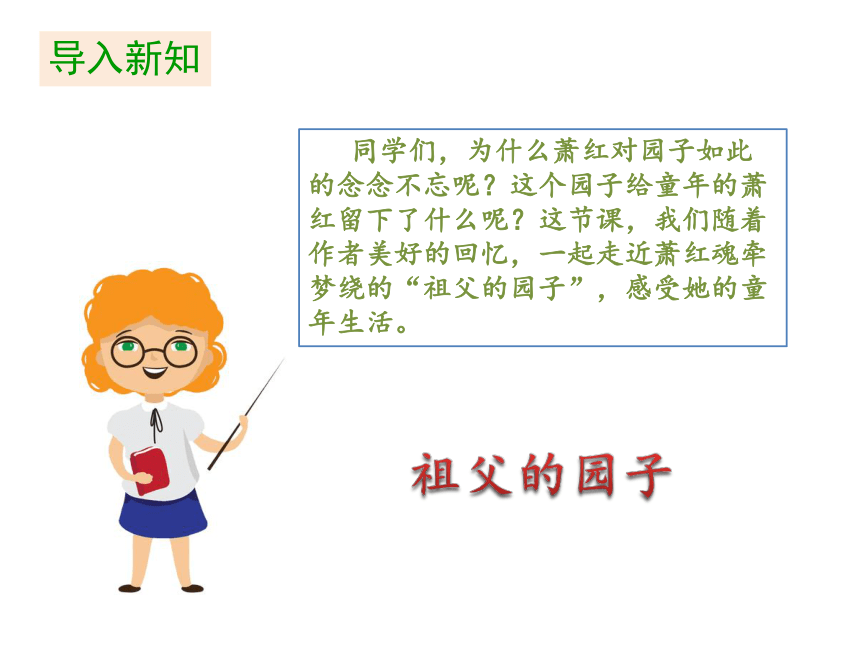 导入新知

同学们，为什么萧红对园子如此的念念不忘呢？这个园子给童年的萧红留下了什么呢？这节课，我们随着作者美好的回忆，一起走近萧红魂牵梦绕的“祖父的园子”，感受她的童年生活。

祖父的园子